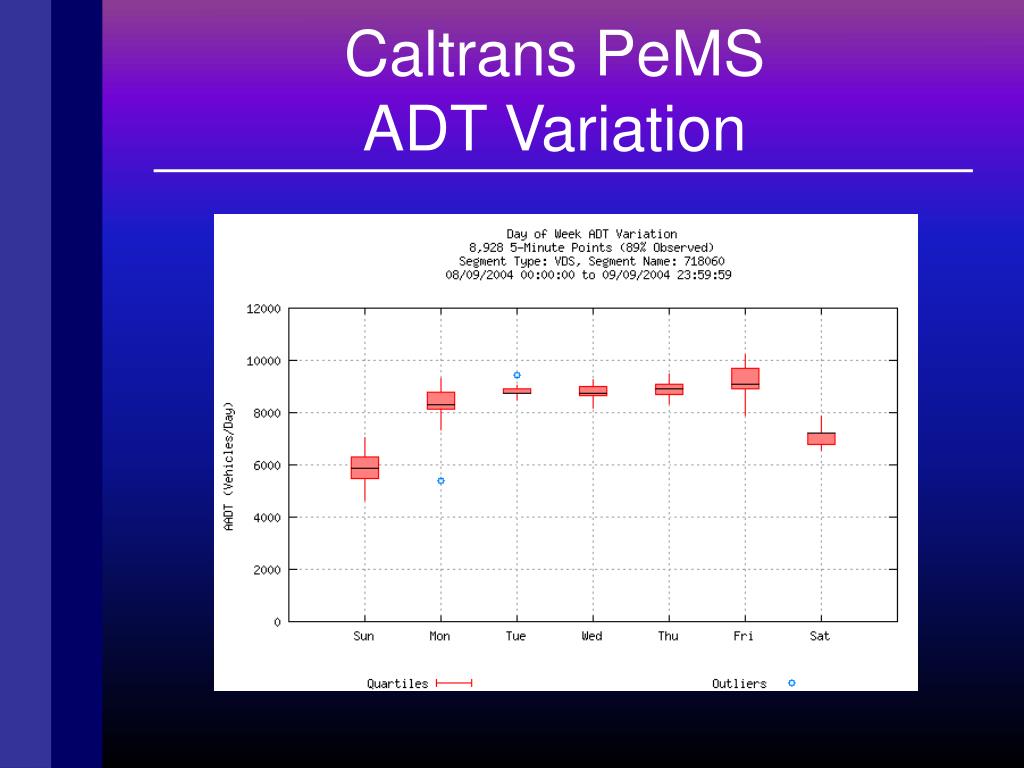 Caltrans PeMS
ADT Variation

Day of Week ADT Variation
8,928 5-Minute Points (89% Observed)
Segment Type: VDS, Segment Name: 718060
08/09/2004 00:00:00 to 09/09/2004 23:59:59

AADT (Vehicles/Day)

12000
10000
8000
6000
4000
2000
0

Sun
Mon
Tue
Wed
Thu
Fri
Sat

Quartiles
Outliers